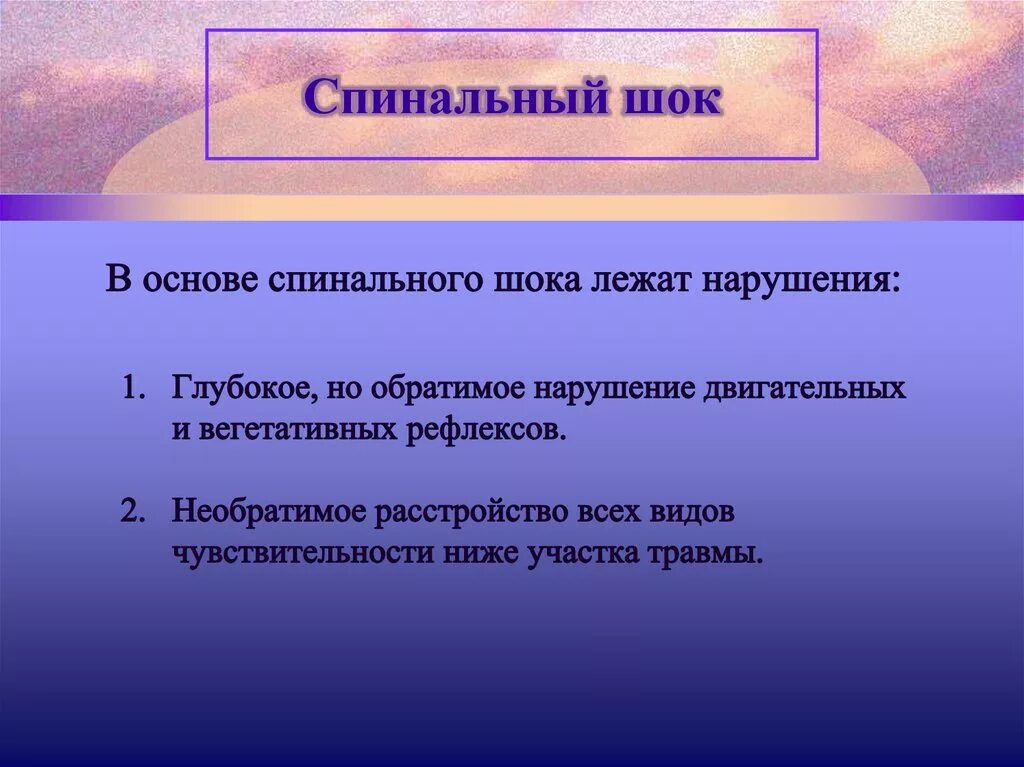 Спинальный шок

В основе спинального шока лежат нарушения:

1. Глубокое, но обратимое нарушение двигательных и вегетативных рефлексов.

2. Необратимое расстройство всех видов чувствительности ниже участка травмы.